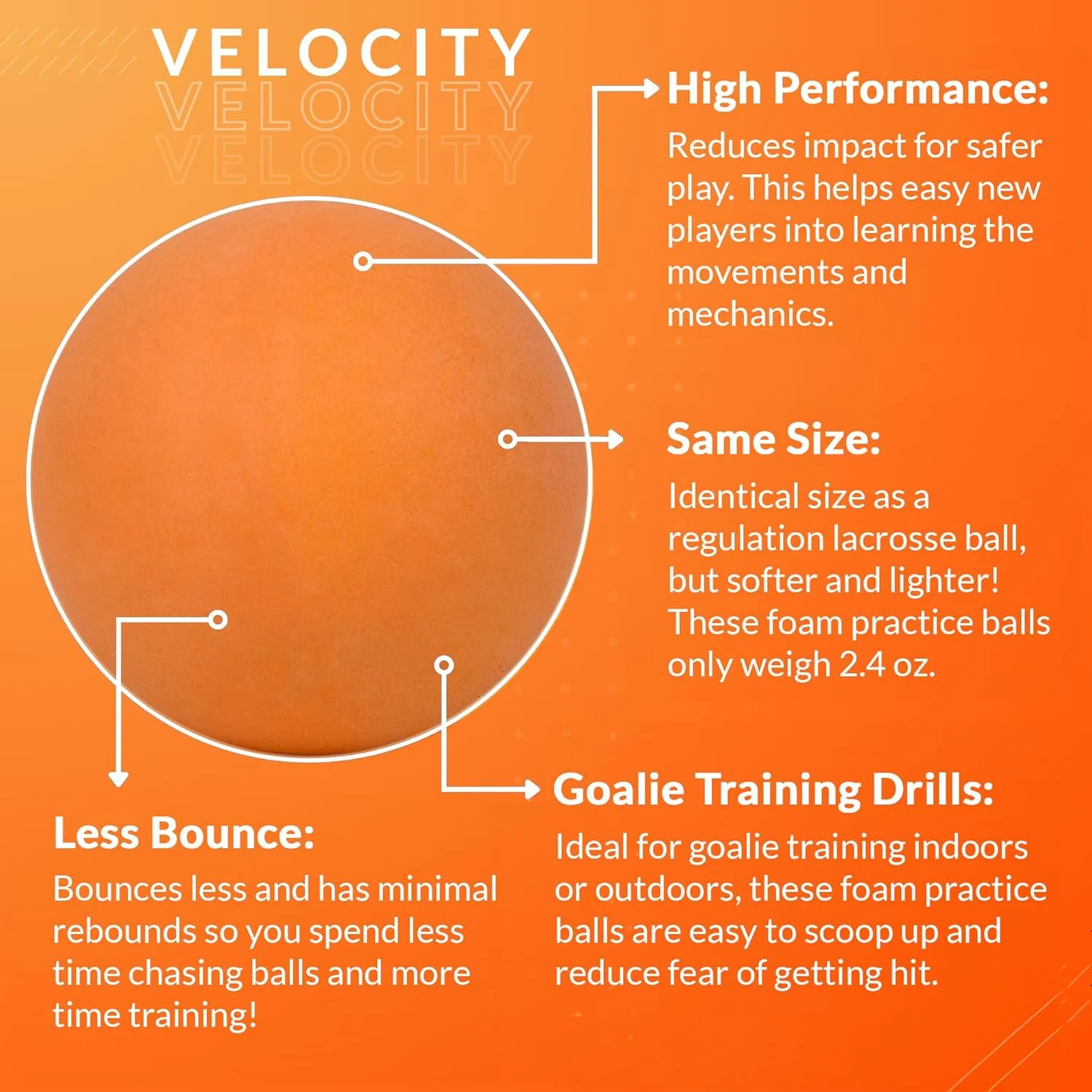 VELOCITY
VELOCITY
VELOCITY

High Performance:
Reduces impact for safer play. This helps easy new players into learning the movements and mechanics.

Same Size:
Identical size as a regulation lacrosse ball, but softer and lighter! These foam practice balls only weigh 2.4 oz.

Goalie Training Drills:
Ideal for goalie training indoors or outdoors, these foam practice balls are easy to scoop up and reduce fear of getting hit.

Less Bounce:
Bounces less and has minimal rebounds so you spend less time chasing balls and more time training!